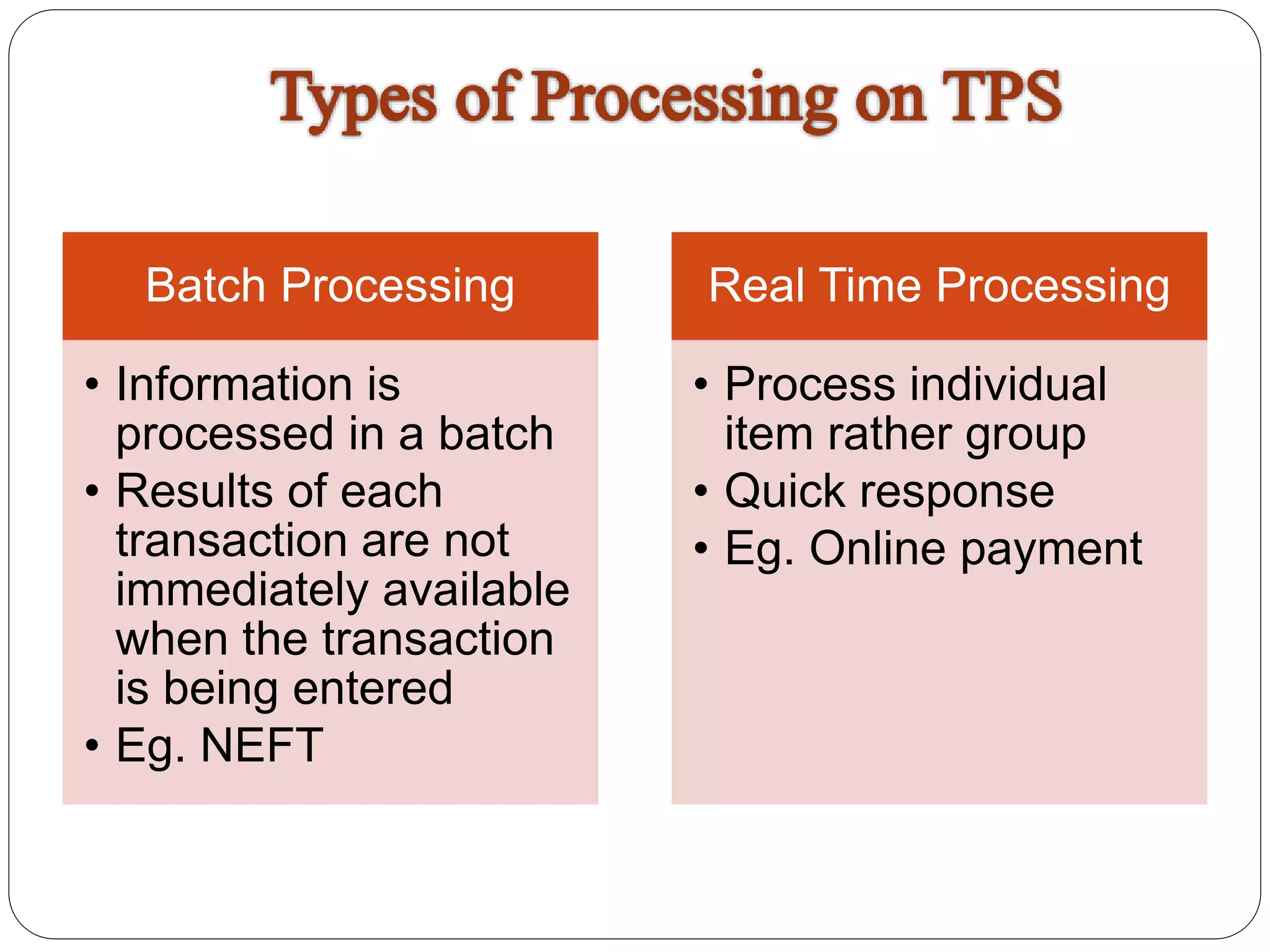 Types of Processing on TPS

Batch Processing

• Information is processed in a batch
• Results of each transaction are not immediately available when the transaction is being entered
• Eg. NEFT

Real Time Processing

• Process individual item rather group
• Quick response
• Eg. Online payment